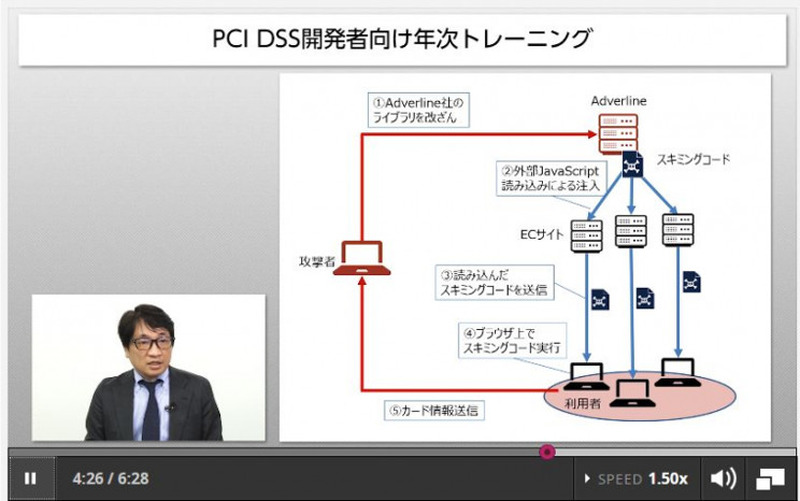 PCI DSS開発者向け年次トレーニング

①Adverline社のライブラリを改ざん

Adverline

スキミングコード

②外部JavaScript読み込みによる注入

ECサイト

攻撃者

③読み込んだスキミングコードを送信

④ブラウザ上でスキミングコード実行

利用者

⑤カード情報送信

4:26 / 6:28

SPEED 1.50x